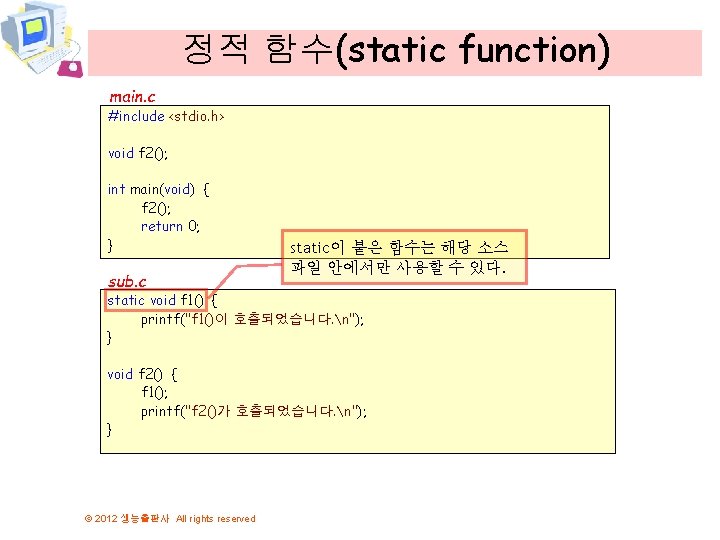 정적 함수(static function)

main.c

#include <stdio.h>

void f2();

int main(void) {
	f2();
	return 0;
}

static이 붙은 함수는 해당 소스 파일 안에서만 사용할 수 있다.

sub.c

static void f1() {
	printf("f1()이 호출되었습니다.\n");
}

void f2() {
	f1();
	printf("f2()가 호출되었습니다.\n");
}

© 2012 생능출판사 All rights reserved